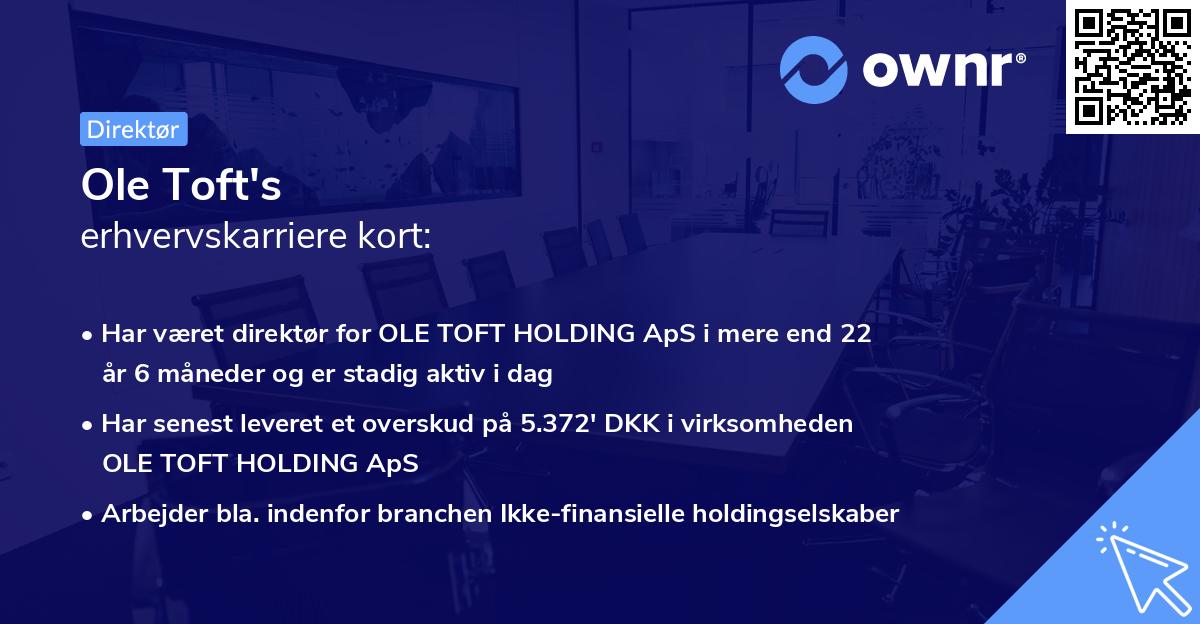 ownr®

Direktør

Ole Toft's
erhvervskarriere kort:

• Har været direktør for OLE TOFT HOLDING ApS i mere end 22 år 6 måneder og er stadig aktiv i dag

• Har senest leveret et overskud på 5.372' DKK i virksomheden OLE TOFT HOLDING ApS

• Arbejder bla. indenfor branchen Ikke-finansielle holdingselskaber